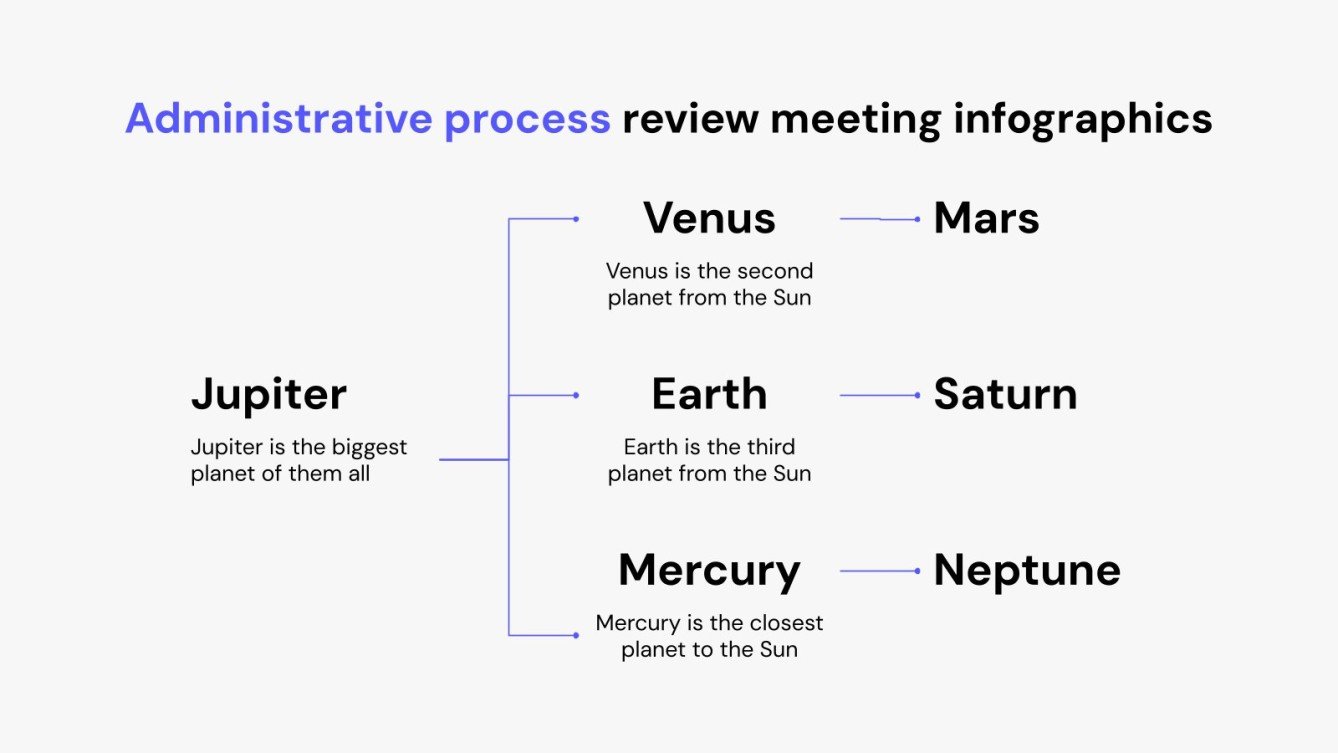 Administrative process review meeting infographics

Jupiter

Jupiter is the biggest planet of them all

Venus

Venus is the second planet from the Sun

Mars

Earth

Earth is the third planet from the Sun

Saturn

Mercury

Mercury is the closest planet to the Sun

Neptune